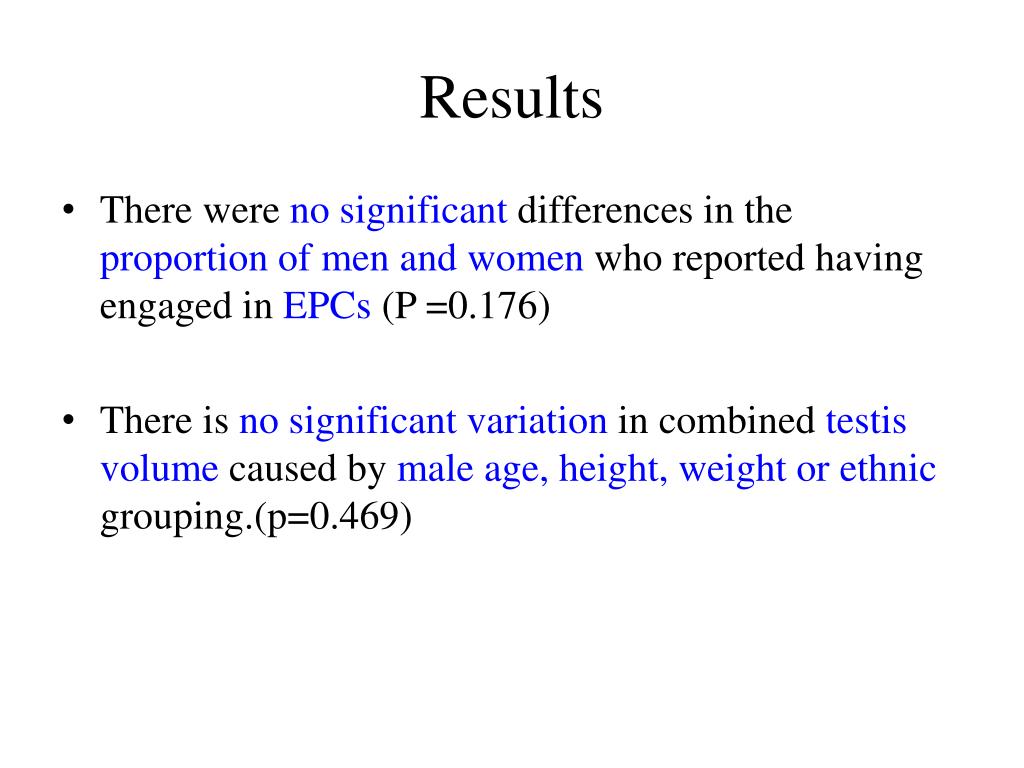 Results

• There were no significant differences in the proportion of men and women who reported having engaged in EPCs (P =0.176)

• There is no significant variation in combined testis volume caused by male age, height, weight or ethnic grouping.(p=0.469)